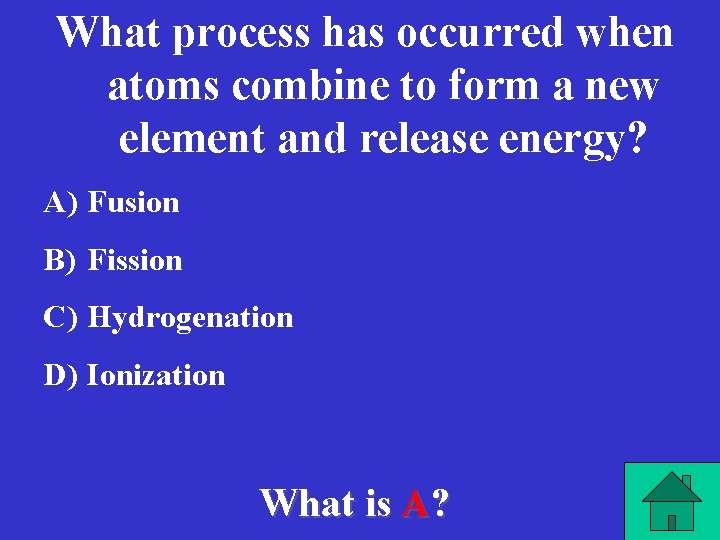 What process has occurred when atoms combine to form a new element and release energy?

A) Fusion

B) Fission

C) Hydrogenation

D) Ionization

What is A?